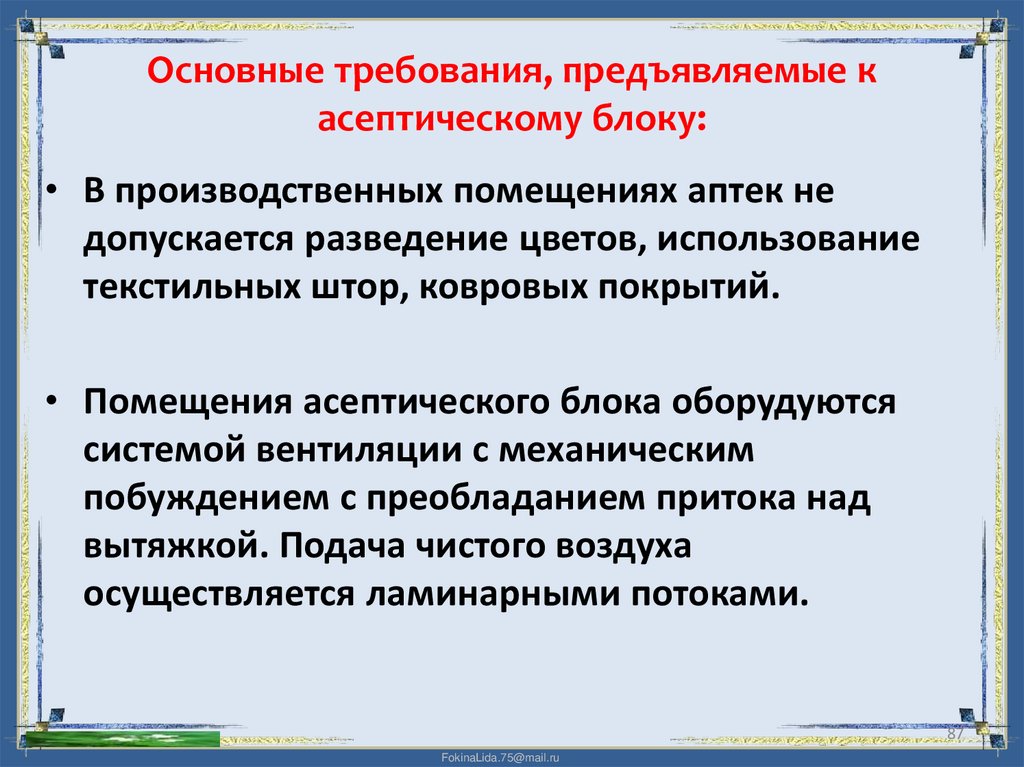 Основные требования, предъявляемые к асептическому блоку:

• В производственных помещениях аптек не допускается разведение цветов, использование текстильных штор, ковровых покрытий.

• Помещения асептического блока оборудуются системой вентиляции с механическим побуждением с преобладанием притока над вытяжкой. Подача чистого воздуха осуществляется ламинарными потоками.

87

FokinaLida.75@mail.ru